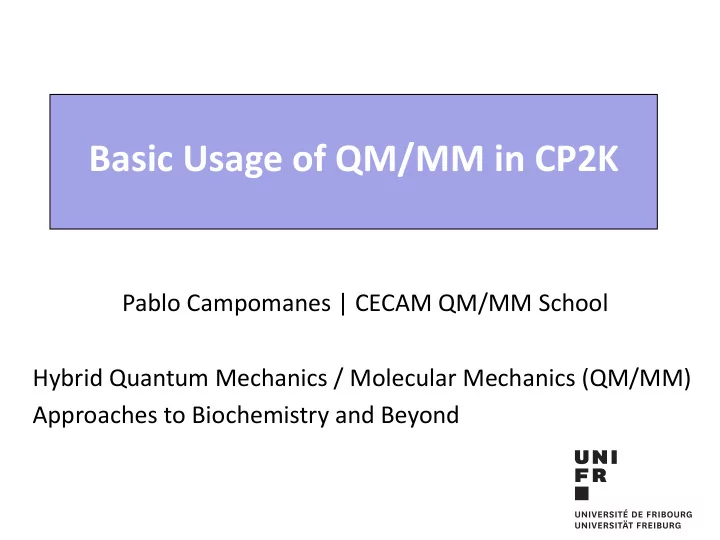 Basic Usage of QM/MM in CP2K

Pablo Campomanes | CECAM QM/MM School

Hybrid Quantum Mechanics / Molecular Mechanics (QM/MM) Approaches to Biochemistry and Beyond

UNI
FR

UNIVERSITÉ DE FRIBOURG
UNIVERSITÄT FREIBURG